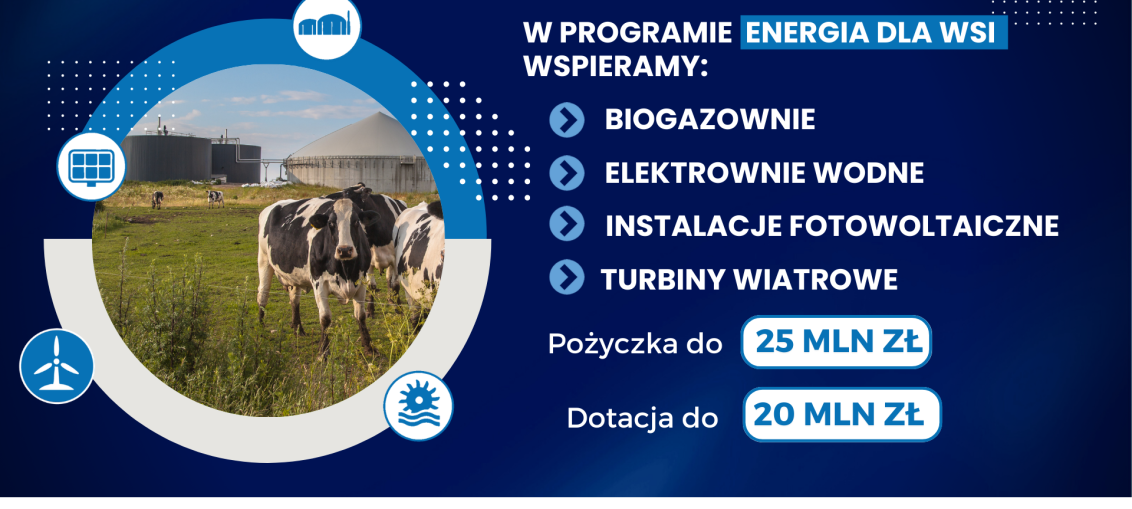 W PROGRAMIE ENERGIA DLA WSI WSPIERAMY:

BIOGAZOWNIE

ELEKTROWNIE WODNE

INSTALACJE FOTOWOLTAICZNE

TURBINY WIATROWE

Pożyczka do 25 MLN ZŁ

Dotacja do 20 MLN ZŁ